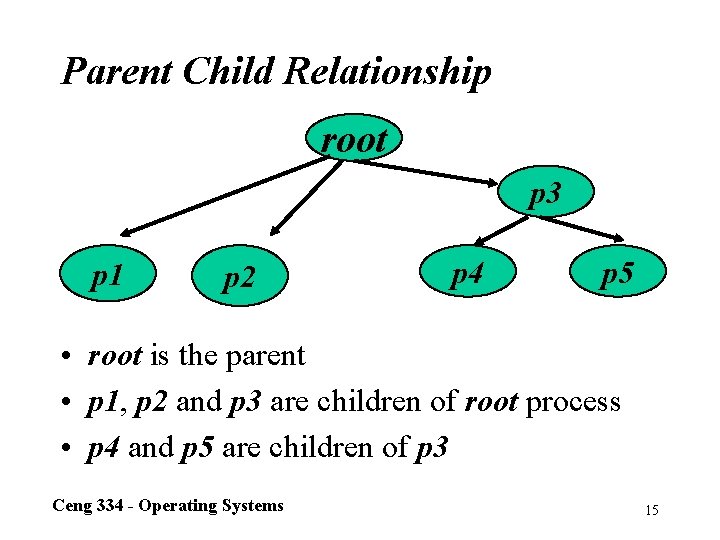 Parent Child Relationship

root

p3

p1

p2

p4

p5

• root is the parent
• p1, p2 and p3 are children of root process
• p4 and p5 are children of p3

Ceng 334 - Operating Systems

15